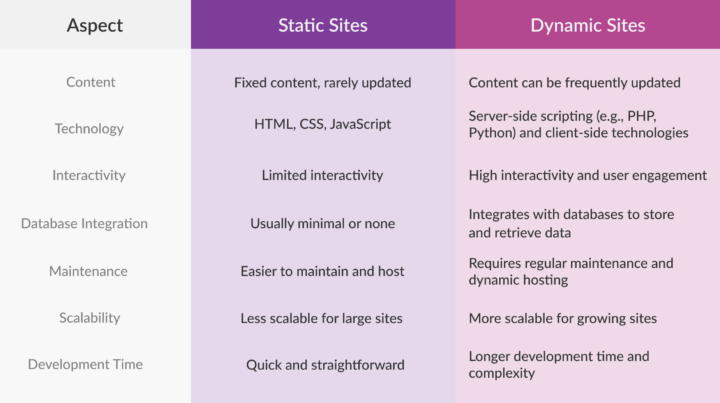 | Aspect | Static Sites | Dynamic Sites |
|---|---|---|
| Content | Fixed content, rarely updated | Content can be frequently updated |
| Technology | HTML, CSS, JavaScript | Server-side scripting (e.g., PHP, Python) and client-side technologies |
| Interactivity | Limited interactivity | High interactivity and user engagement |
| Database Integration | Usually minimal or none | Integrates with databases to store and retrieve data |
| Maintenance | Easier to maintain and host | Requires regular maintenance and dynamic hosting |
| Scalability | Less scalable for large sites | More scalable for growing sites |
| Development Time | Quick and straightforward | Longer development time and complexity |